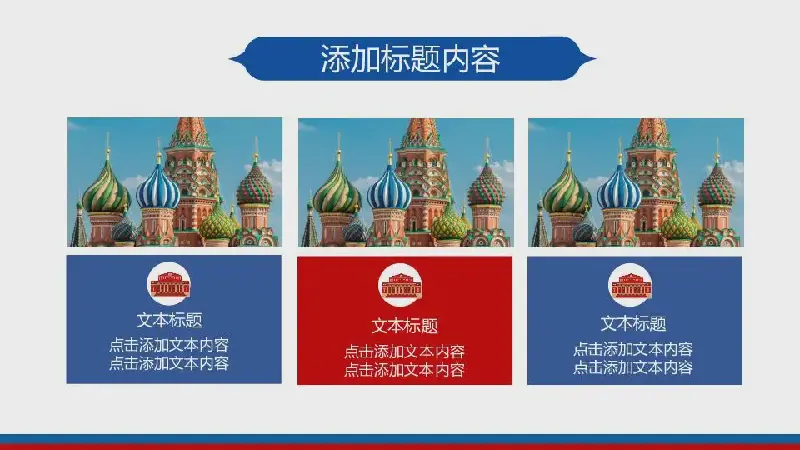 添加标题内容

文本标题
点击添加文本内容
点击添加文本内容

文本标题
点击添加文本内容
点击添加文本内容

文本标题
点击添加文本内容
点击添加文本内容